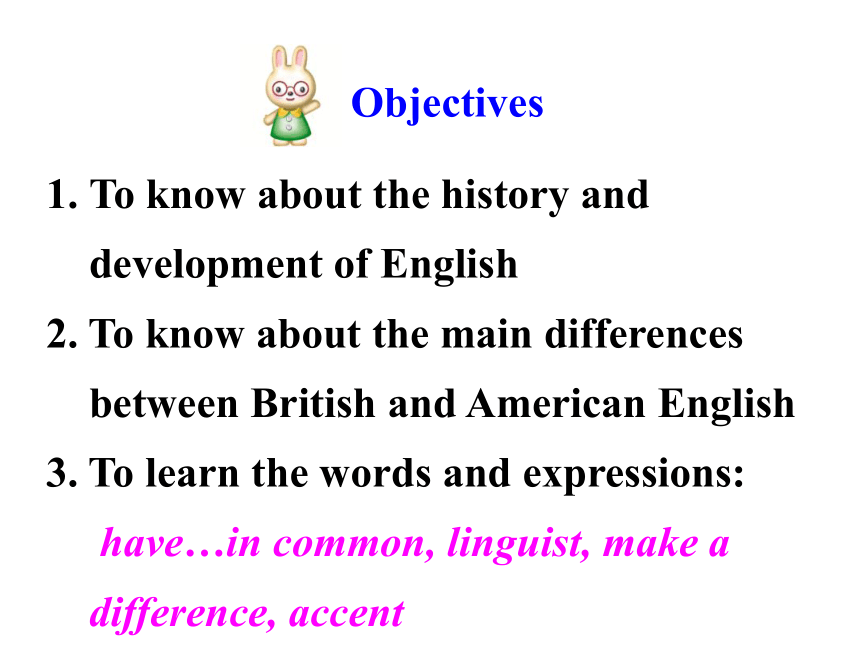 Objectives

1. To know about the history and development of English
2. To know about the main differences between British and American English
3. To learn the words and expressions: have…in common, linguist, make a difference, accent